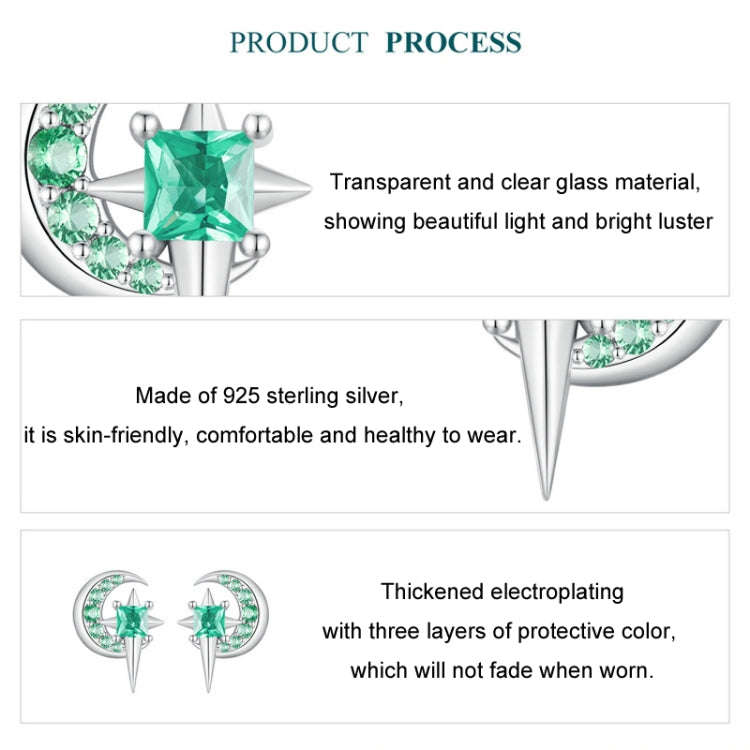 PRODUCT PROCESS

Transparent and clear glass material, showing beautiful light and bright luster

Made of 925 sterling silver, it is skin-friendly, comfortable and healthy to wear.

Thickened electroplating with three layers of protective color, which will not fade when worn.